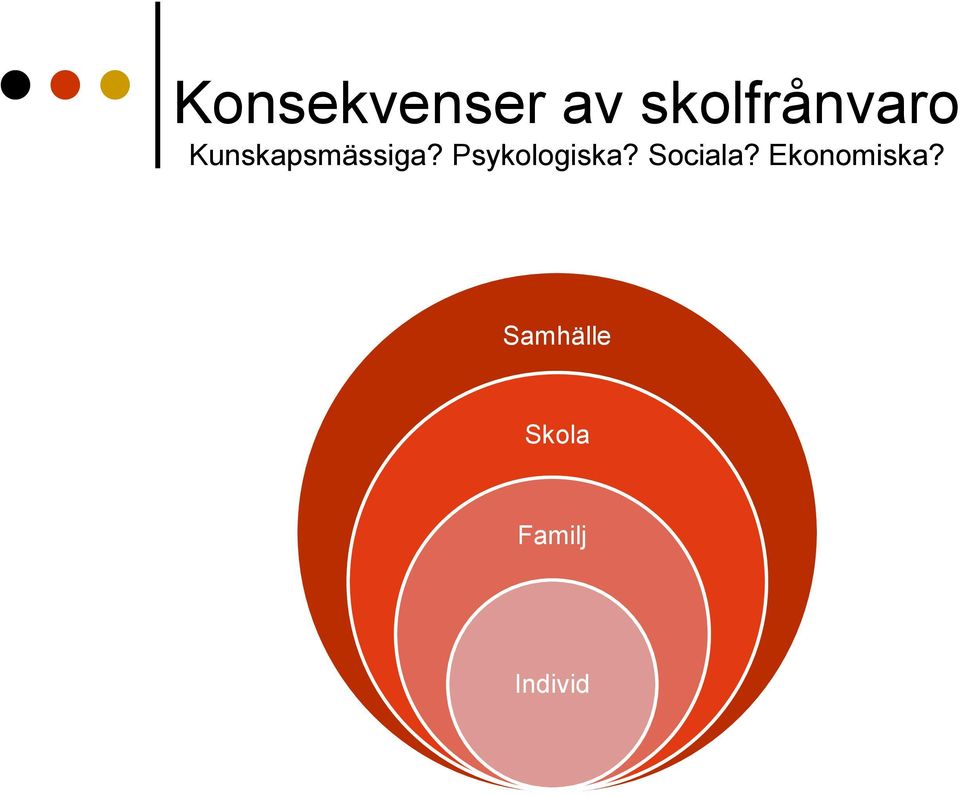 Konsekvenser av skolfrånvaro
Kunskapsmässiga? Psykologiska? Sociala? Ekonomiska?

Samhälle
Skola
Familj
Individ